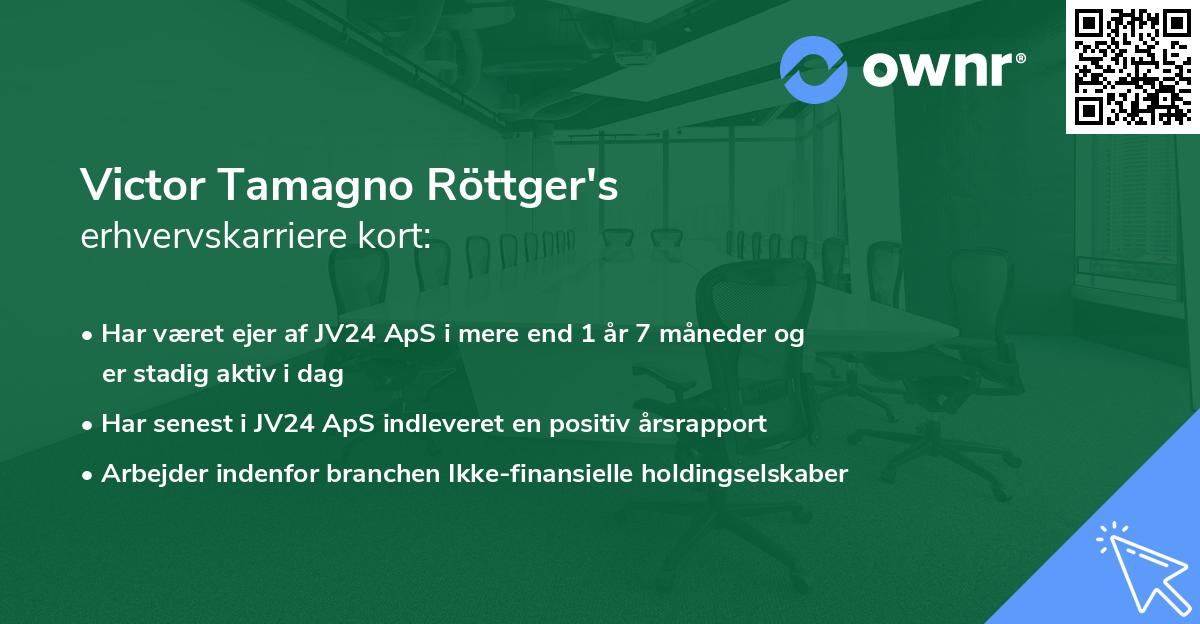 ownr®

Victor Tamagno Röttger's
erhvervskarriere kort:

• Har været ejer af JV24 ApS i mere end 1 år 7 måneder og er stadig aktiv i dag
• Har senest i JV24 ApS indleveret en positiv årsrapport
• Arbejder indenfor branchen Ikke-finansielle holdingselskaber